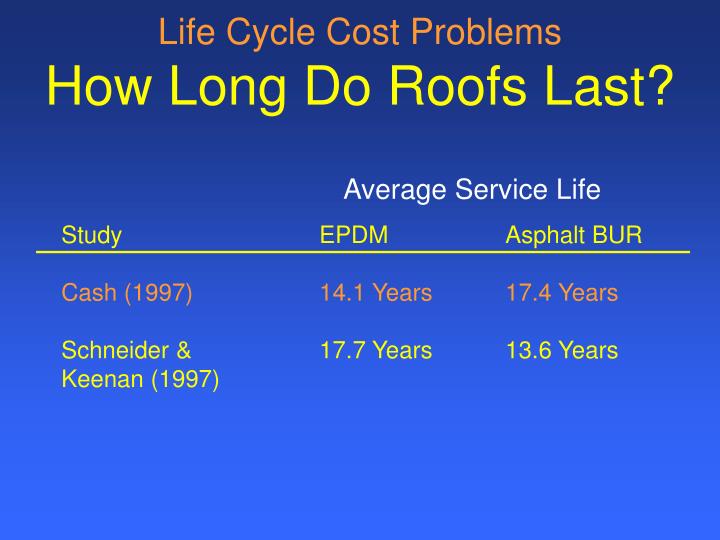 Life Cycle Cost Problems
How Long Do Roofs Last?

Average Service Life

| Study | EPDM | Asphalt BUR |
|---|---|---|
| Cash (1997) | 14.1 Years | 17.4 Years |
| Schneider & Keenan (1997) | 17.7 Years | 13.6 Years |